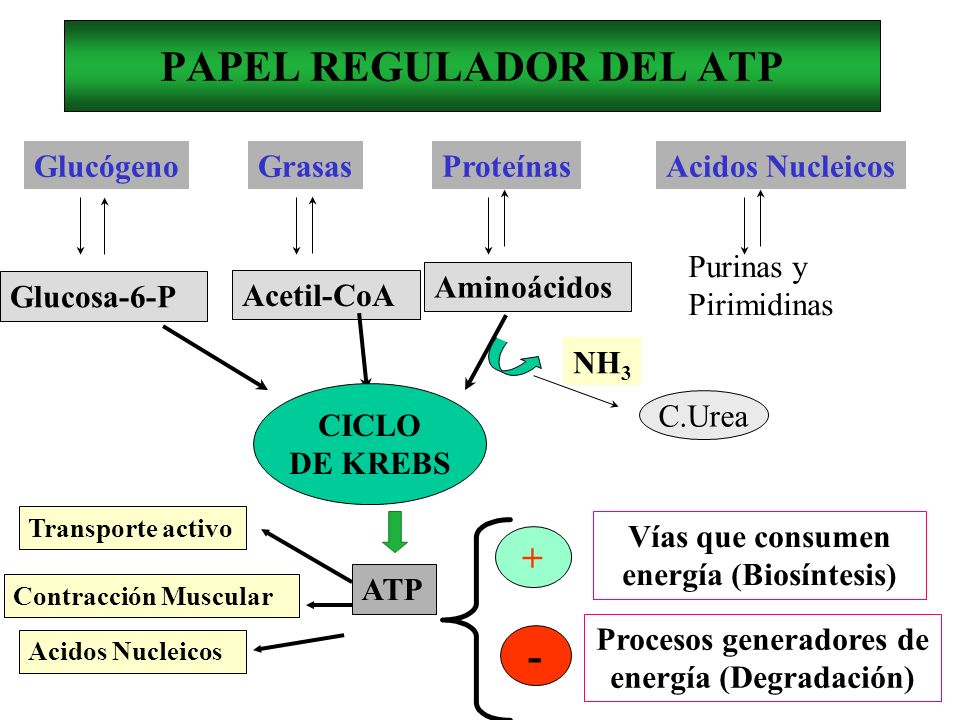 PAPEL REGULADOR DEL ATP

Glucógeno

Grasas

Proteínas

Acidos Nucleicos

Glucosa-6-P

Acetil-CoA

Aminoácidos

Purinas y Pirimidinas

$NH_3$

C.Urea

CICLO DE KREBS

Transporte activo

Contracción Muscular

Acidos Nucleicos

ATP

+

Vías que consumen energía (Biosíntesis)

-

Procesos generadores de energía (Degradación)